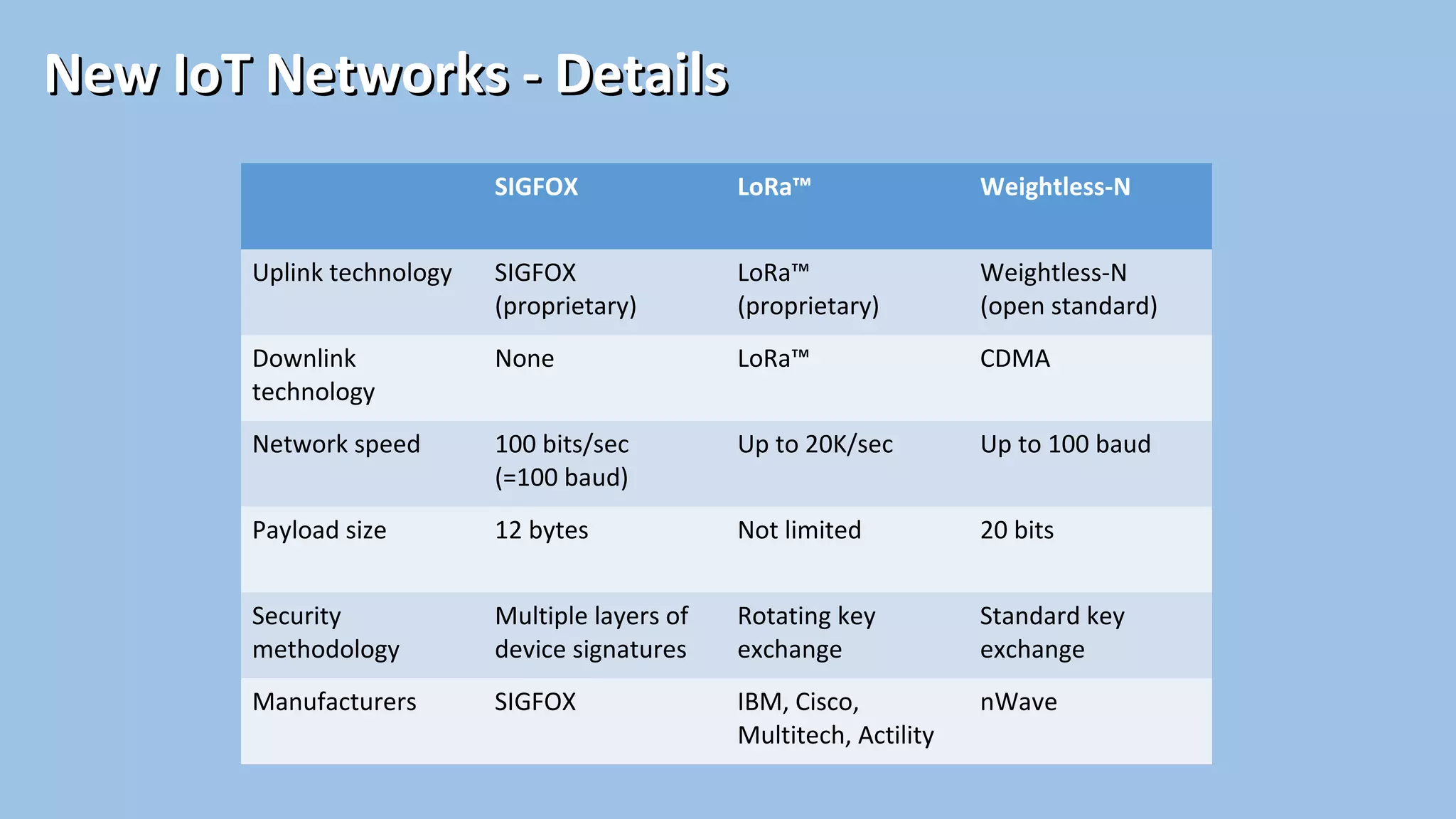 New IoT Networks - Details

| | SIGFOX | LoRa™ | Weightless-N |
|---|---|---|---|
| Uplink technology | SIGFOX (proprietary) | LoRa™ (proprietary) | Weightless-N (open standard) |
| Downlink technology | None | LoRa™ | CDMA |
| Network speed | 100 bits/sec (=100 baud) | Up to 20K/sec | Up to 100 baud |
| Payload size | 12 bytes | Not limited | 20 bits |
| Security methodology | Multiple layers of device signatures | Rotating key exchange | Standard key exchange |
| Manufacturers | SIGFOX | IBM, Cisco, Multitech, Actility | nWave |